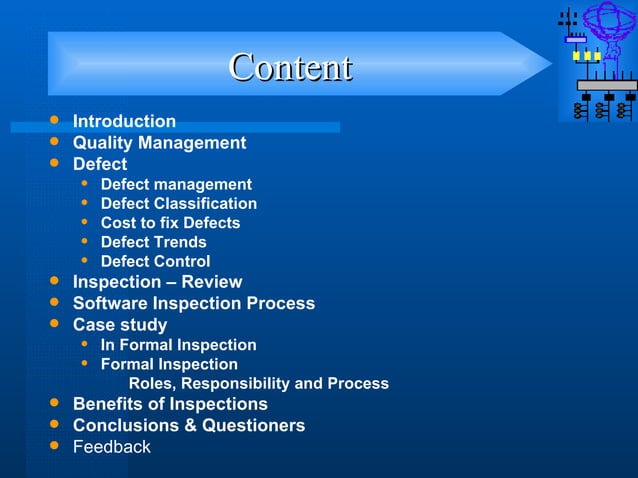 Content

- Introduction
- Quality Management
- Defect
  - Defect management
  - Defect Classification
  - Cost to fix Defects
  - Defect Trends
  - Defect Control
- Inspection – Review
- Software Inspection Process
- Case study
  - In Formal Inspection
  - Formal Inspection
    Roles, Responsibility and Process
- Benefits of Inspections
- Conclusions & Questioners
- Feedback